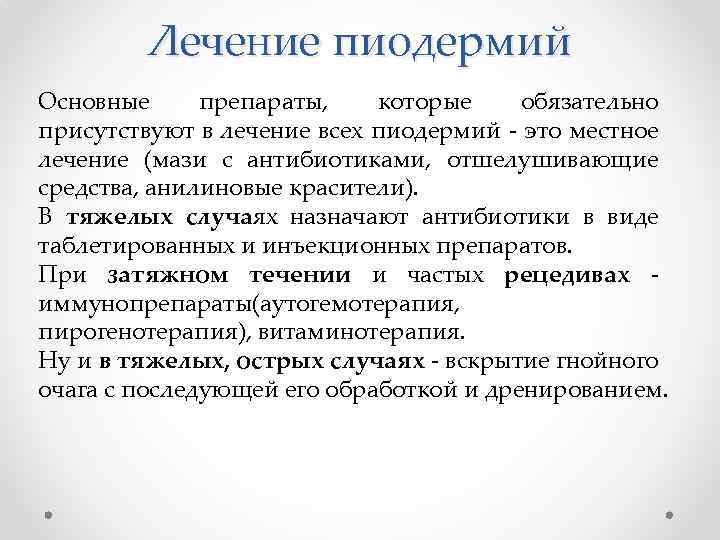 Лечение пиодермий

Основные препараты, которые обязательно присутствуют в лечение всех пиодермий - это местное лечение (мази с антибиотиками, отшелушивающие средства, анилиновые красители).
В тяжелых случаях назначают антибиотики в виде таблетированных и инъекционных препаратов.
При затяжном течении и частых рецедивах - иммунопрепараты(аутогемотерапия, пирогенотерапия), витаминотерапия.
Ну и в тяжелых, острых случаях - вскрытие гнойного очага с последующей его обработкой и дренированием.